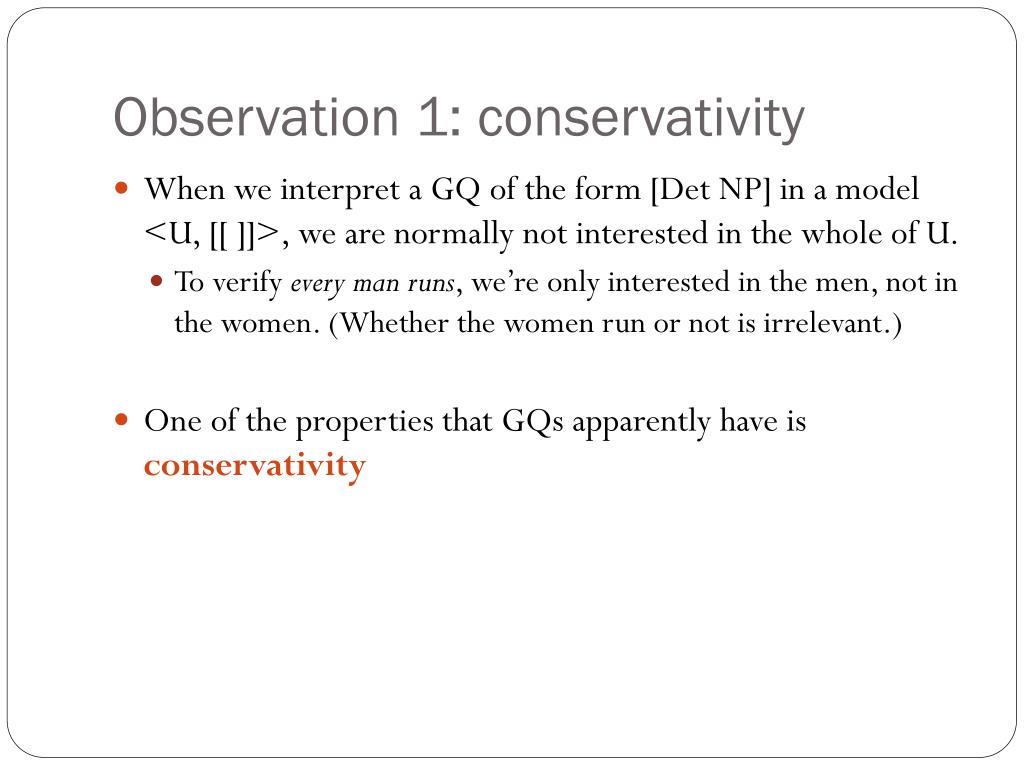 Observation 1: conservativity

When we interpret a GQ of the form [Det NP] in a model <U, [[ ]]>, we are normally not interested in the whole of U.

To verify every man runs, we're only interested in the men, not in the women. (Whether the women run or not is irrelevant.)

One of the properties that GQs apparently have is conservativity